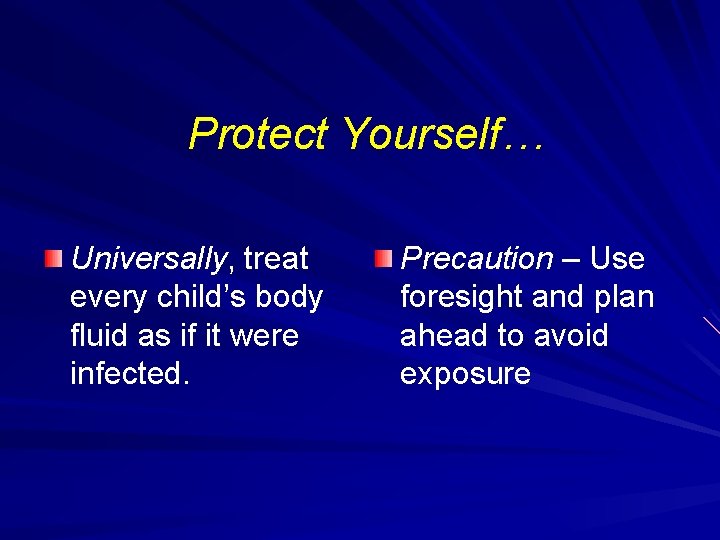 Protect Yourself…

Universally, treat every child’s body fluid as if it were infected.

Precaution – Use foresight and plan ahead to avoid exposure